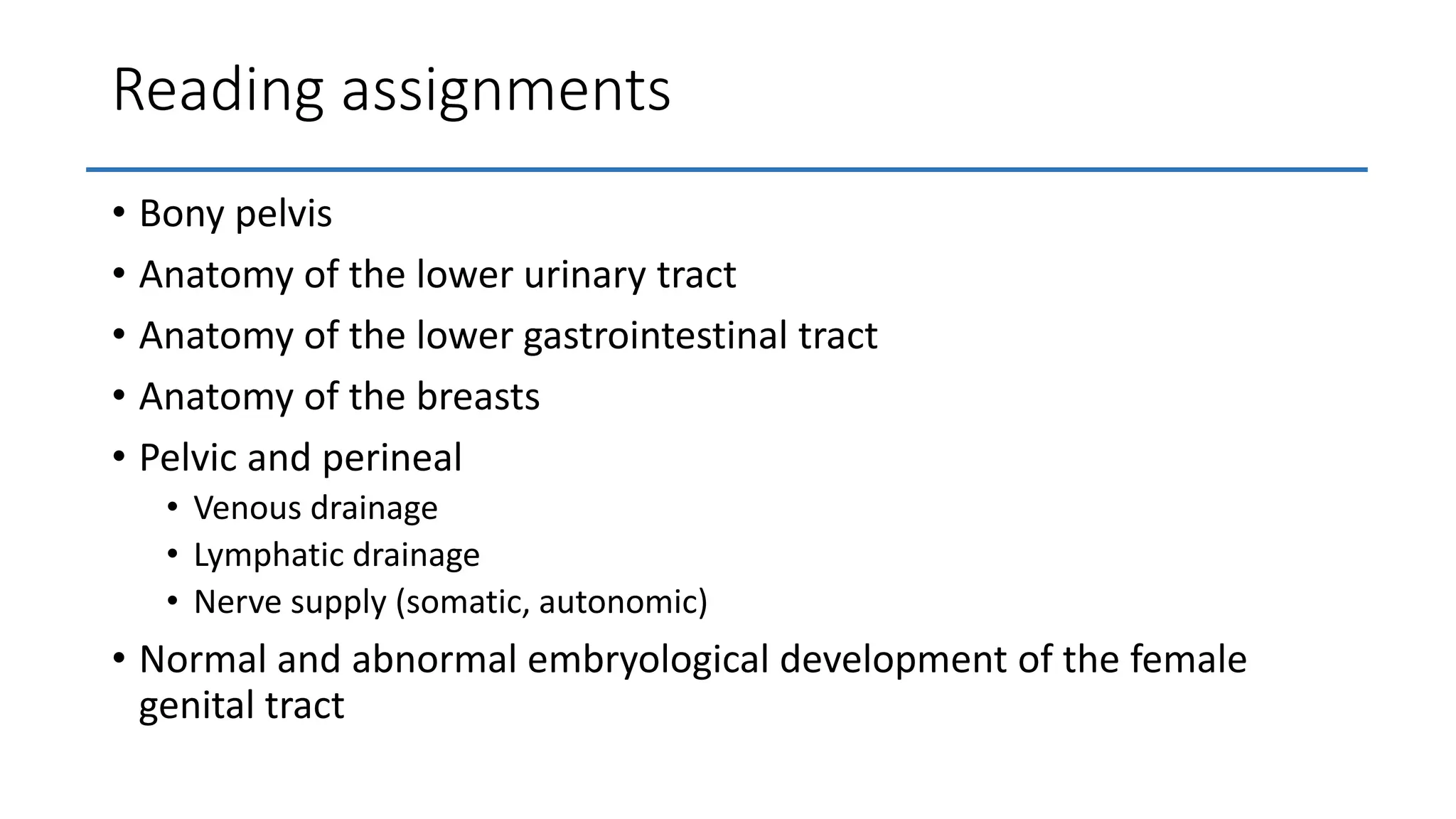 Reading assignments

• Bony pelvis
• Anatomy of the lower urinary tract
• Anatomy of the lower gastrointestinal tract
• Anatomy of the breasts
• Pelvic and perineal
  • Venous drainage
  • Lymphatic drainage
  • Nerve supply (somatic, autonomic)
• Normal and abnormal embryological development of the female genital tract